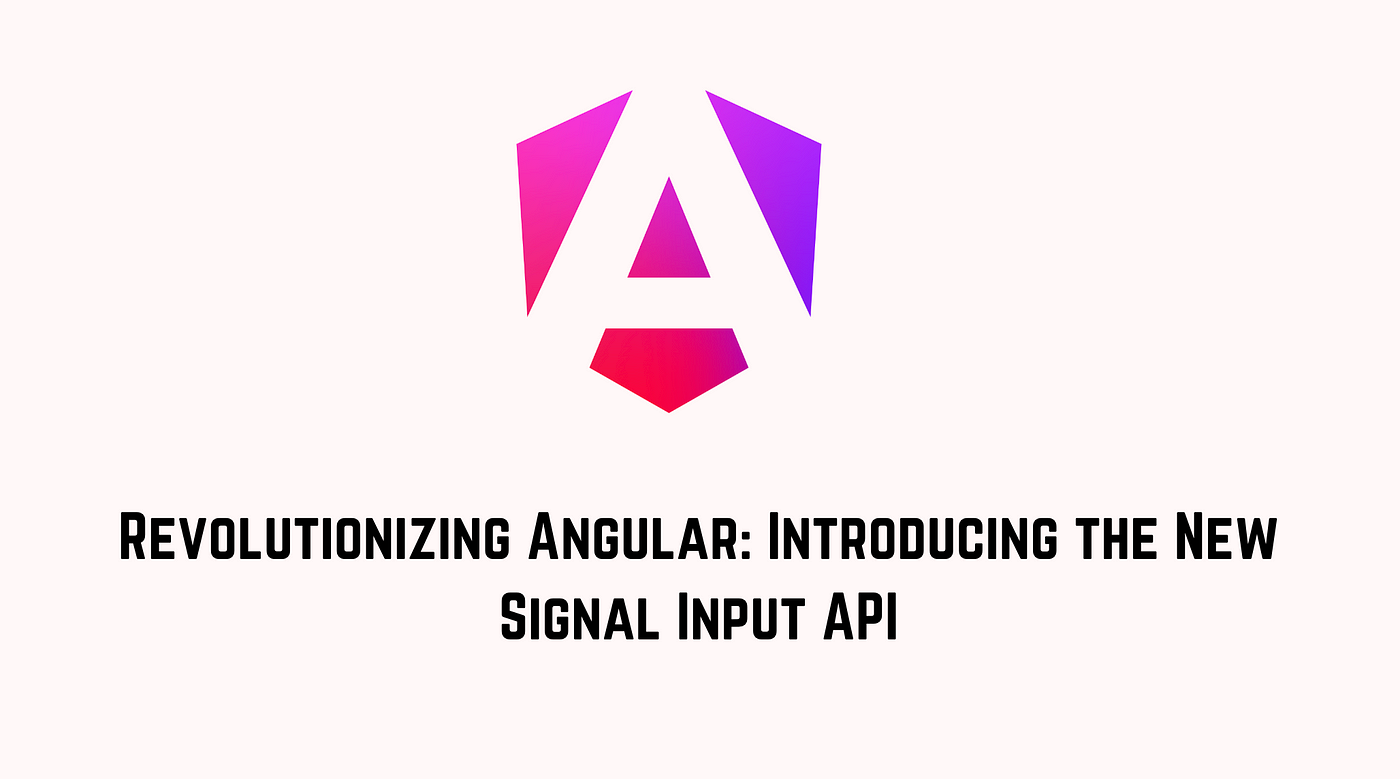 Revolutionizing Angular: Introducing the New Signal Input API